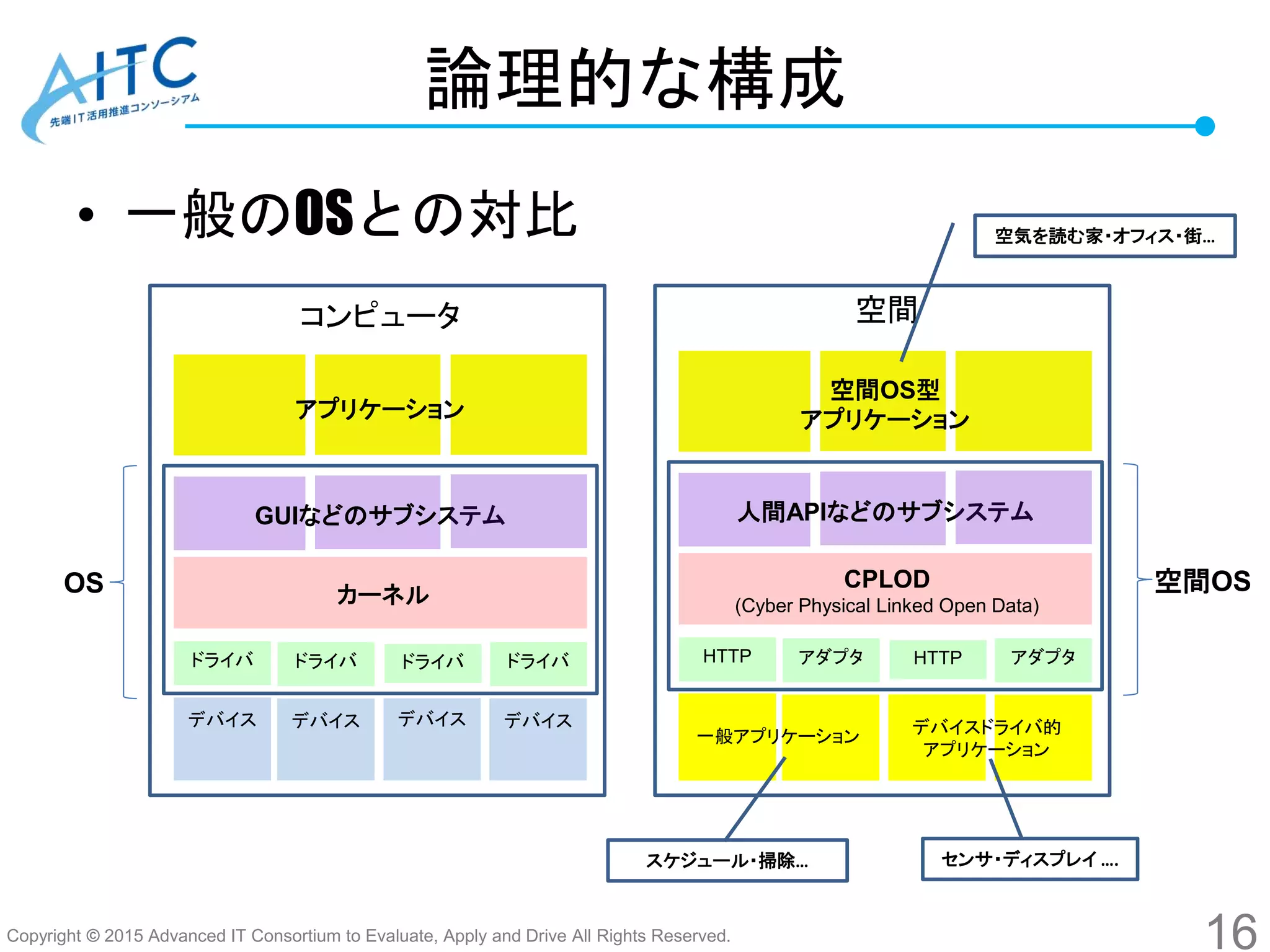 AITC
先端IT活用推進コンソーシアム

論理的な構成

• 一般のOSとの対比

空気を読む家・オフィス・街…

コンピュータ

アプリケーション

GUIなどのサブシステム

カーネル

ドライバ ドライバ ドライバ ドライバ

デバイス デバイス デバイス デバイス

OS

空間

空間OS型
アプリケーション

人間APIなどのサブシステム

CPLOD
(Cyber Physical Linked Open Data)

HTTP アダプタ HTTP アダプタ

一般アプリケーション

デバイスドライバ的
アプリケーション

空間OS

スケジュール・掃除…

センサ・ディスプレイ ….

Copyright © 2015 Advanced IT Consortium to Evaluate, Apply and Drive All Rights Reserved.

16